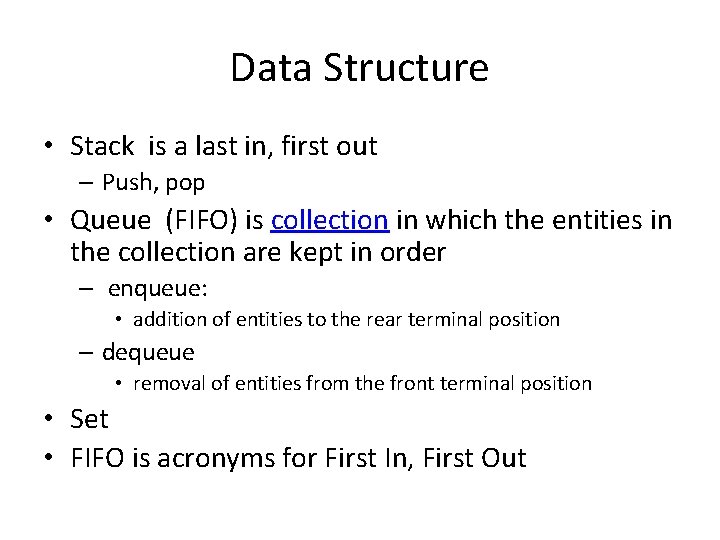 Data Structure

• Stack is a last in, first out
  – Push, pop
• Queue (FIFO) is collection in which the entities in the collection are kept in order
  – enqueue:
    • addition of entities to the rear terminal position
  – dequeue
    • removal of entities from the front terminal position
• Set
• FIFO is acronyms for First In, First Out